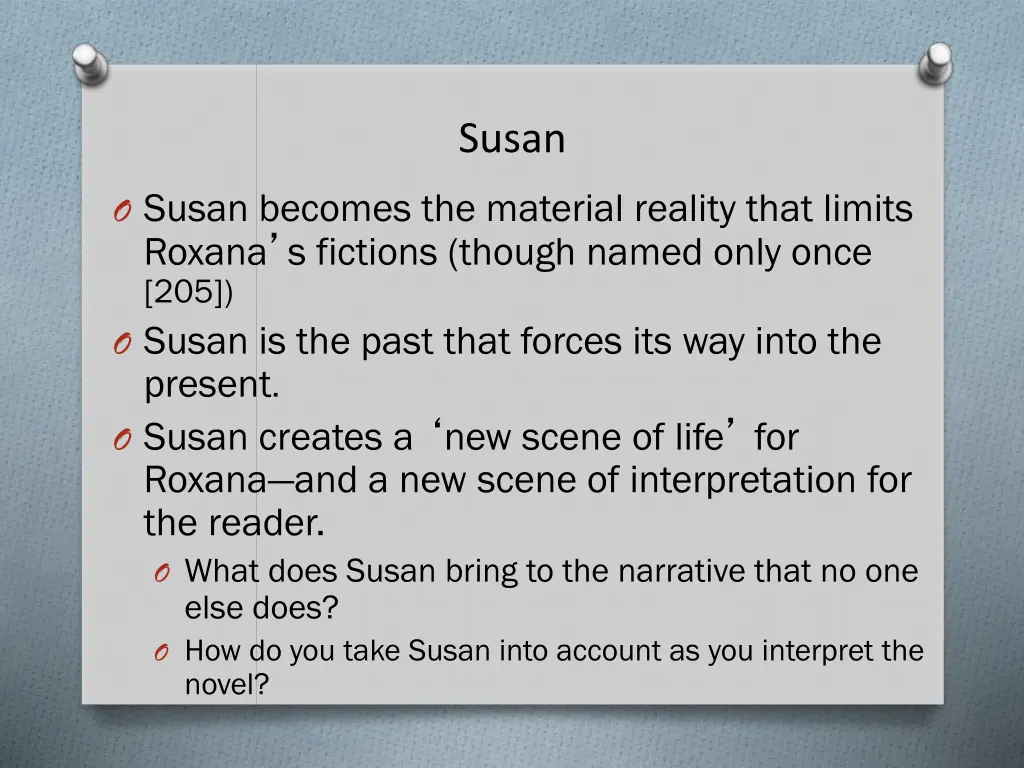 Susan

O Susan becomes the material reality that limits Roxana’s fictions (though named only once [205])

O Susan is the past that forces its way into the present.

O Susan creates a ‘new scene of life’ for Roxana—and a new scene of interpretation for the reader.

O What does Susan bring to the narrative that no one else does?

O How do you take Susan into account as you interpret the novel?